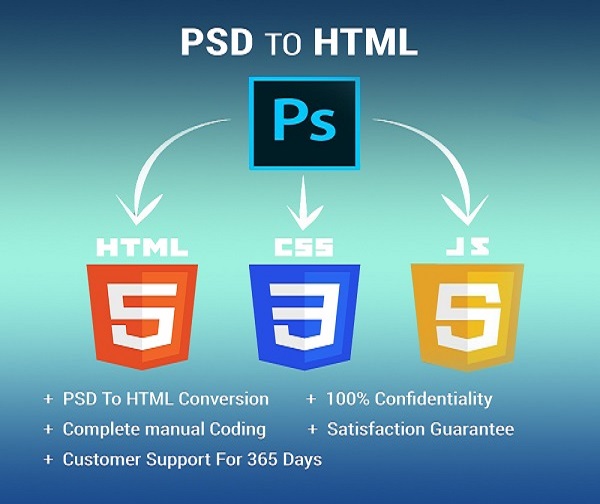 PSD TO HTML

Ps

HTML

5

CSS

3

JS

5

+ PSD To HTML Conversion
+ Complete manual Coding
+ Customer Support For 365 Days

+ 100% Confidentiality
+ Satisfaction Guarantee